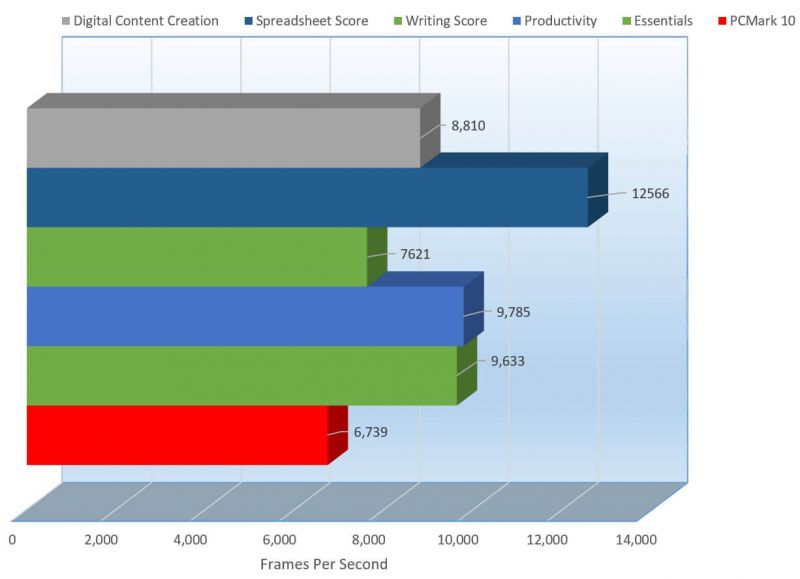 Digital Content Creation
Spreadsheet Score
Writing Score
Productivity
Essentials
PCMark 10

8,810
12566
7621
9,785
9,633
6,739

0
2,000
4,000
6,000
8,000
10,000
12,000
14,000
Frames Per Second